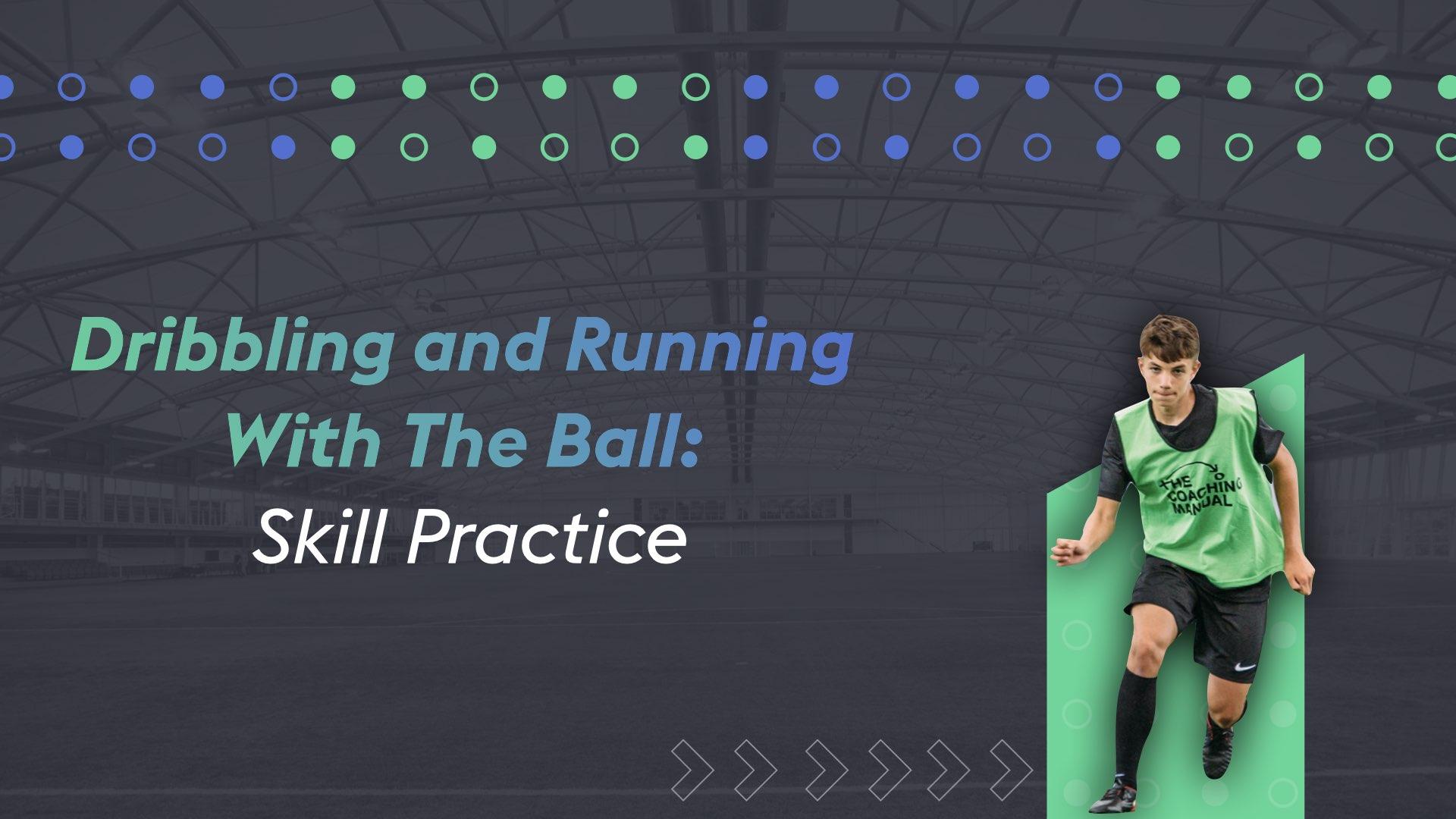 Dribbling and Running With The Ball:
Skill Practice

THE COACHING MANUAL